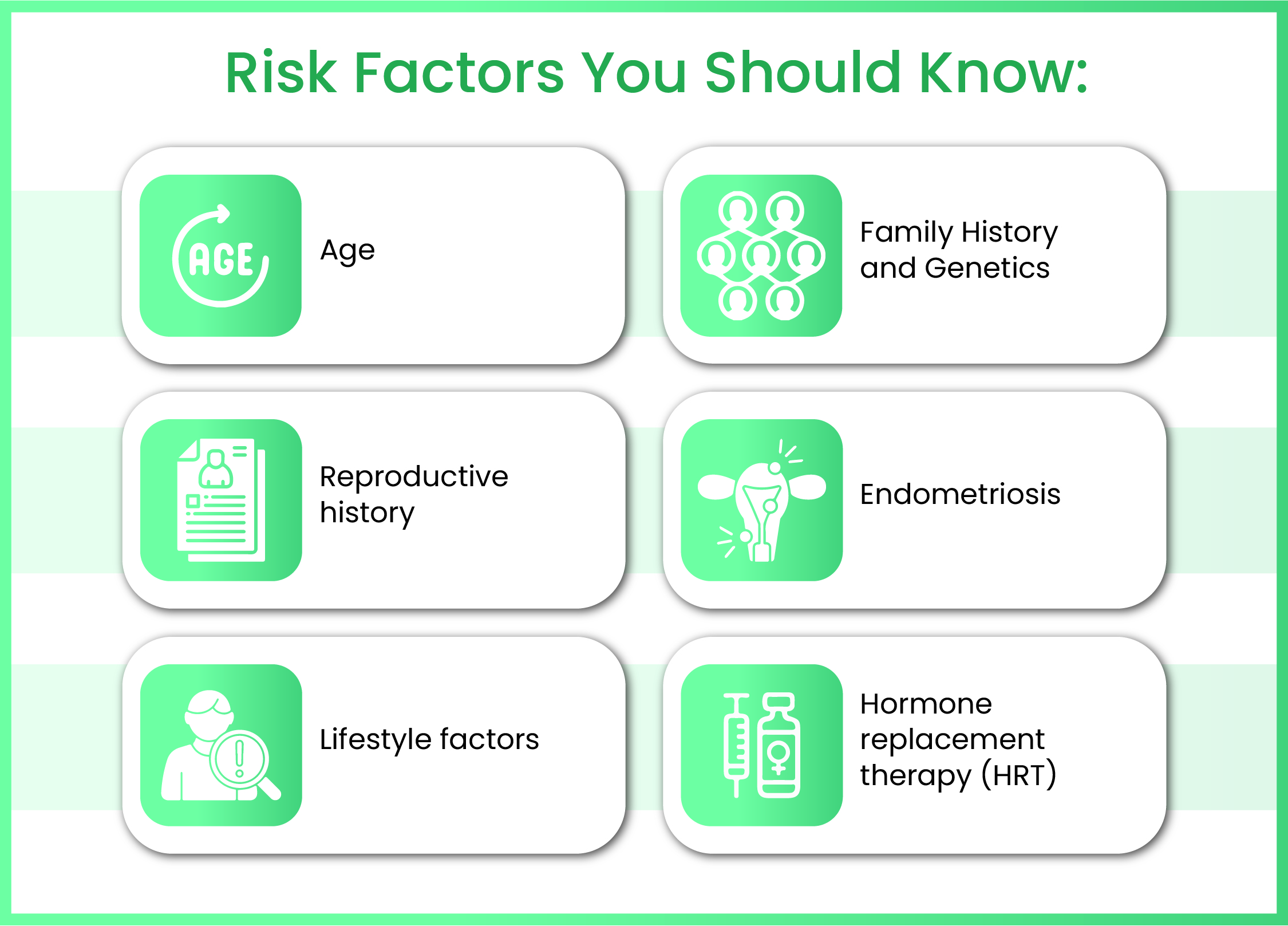 Risk Factors You Should Know:

AGE

Age

Family History and Genetics

Reproductive history

Endometriosis

Lifestyle factors

Hormone replacement therapy (HRT)